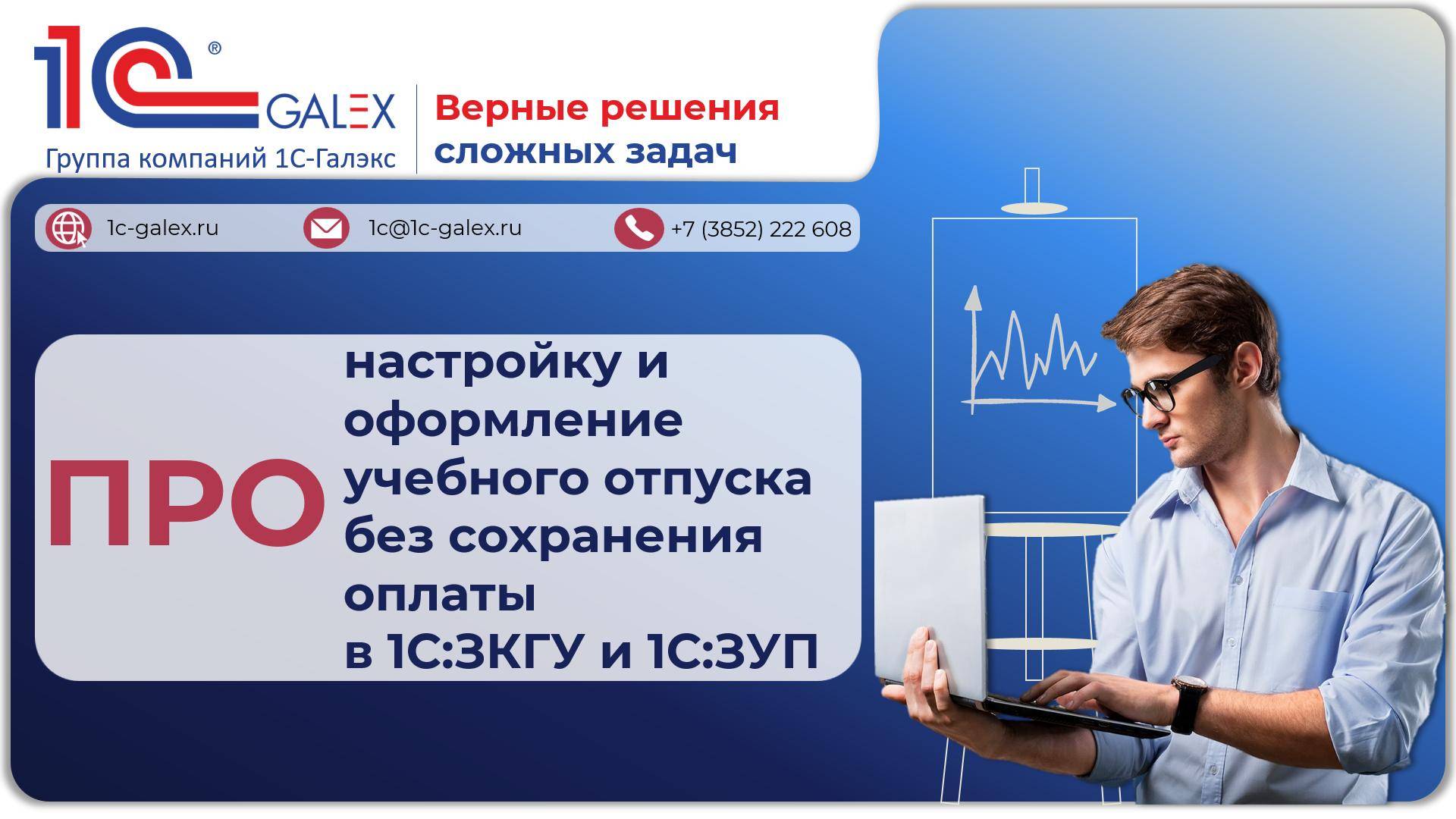 1С® GALEX
Группа компаний 1С-Галэкс

Верные решения сложных задач

1c-galex.ru
1c@1c-galex.ru
+7 (3852) 222 608

ПРО настройку и оформление учебного отпуска без сохранения оплаты в 1С:ЗКГУ и 1С:ЗУП